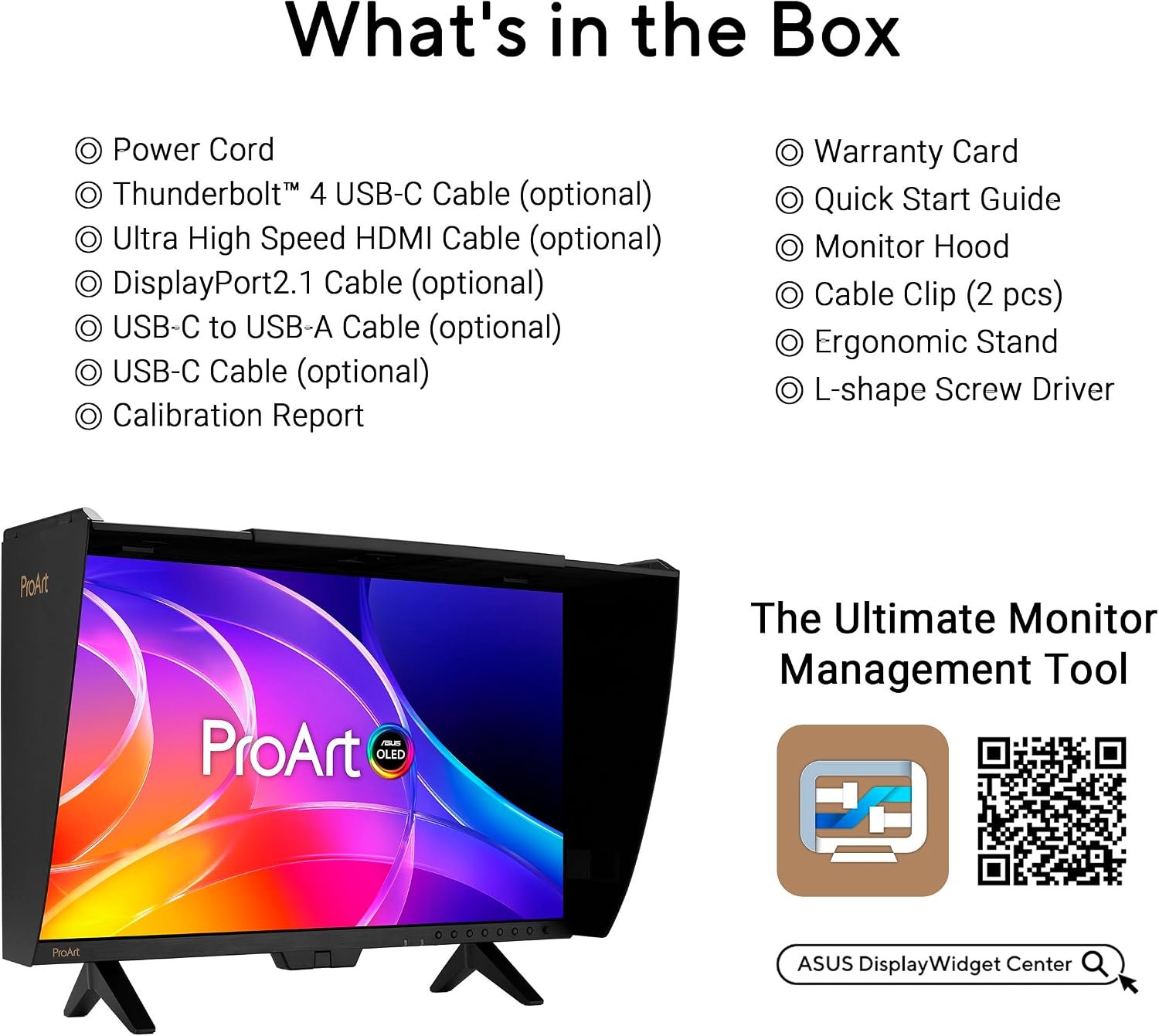 What's in the Box

◎ Power Cord
◎ Thunderbolt™ 4 USB-C Cable (optional)
◎ Ultra High Speed HDMI Cable (optional)
◎ DisplayPort2.1 Cable (optional)
◎ USB-C to USB-A Cable (optional)
◎ USB-C Cable (optional)
◎ Calibration Report

◎ Warranty Card
◎ Quick Start Guide
◎ Monitor Hood
◎ Cable Clip (2 pcs)
◎ Ergonomic Stand
◎ L-shape Screw Driver

ProArt

ProArt ASUS OLED

ProArt

The Ultimate Monitor Management Tool

ASUS DisplayWidget Center